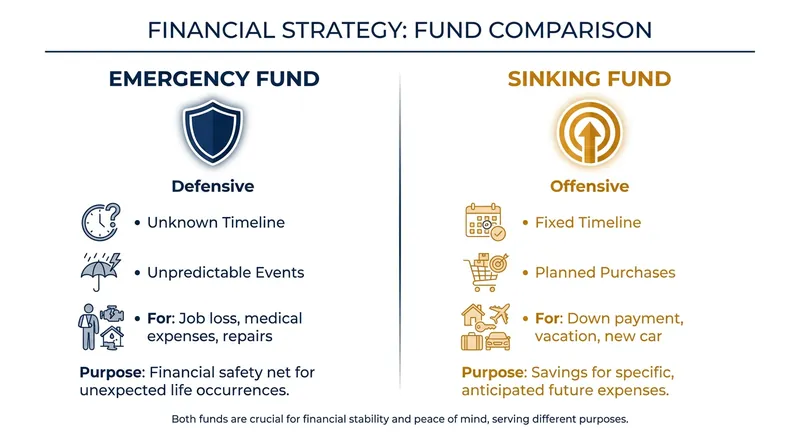 FINANCIAL STRATEGY: FUND COMPARISON

EMERGENCY FUND

Defensive

• Unknown Timeline

• Unpredictable Events

• For: Job loss, medical expenses, repairs

Purpose: Financial safety net for unexpected life occurrences.

SINKING FUND

Offensive

• Fixed Timeline

• Planned Purchases

• For: Down payment, vacation, new car

Purpose: Savings for specific, anticipated future expenses.

Both funds are crucial for financial stability and peace of mind, serving different purposes.